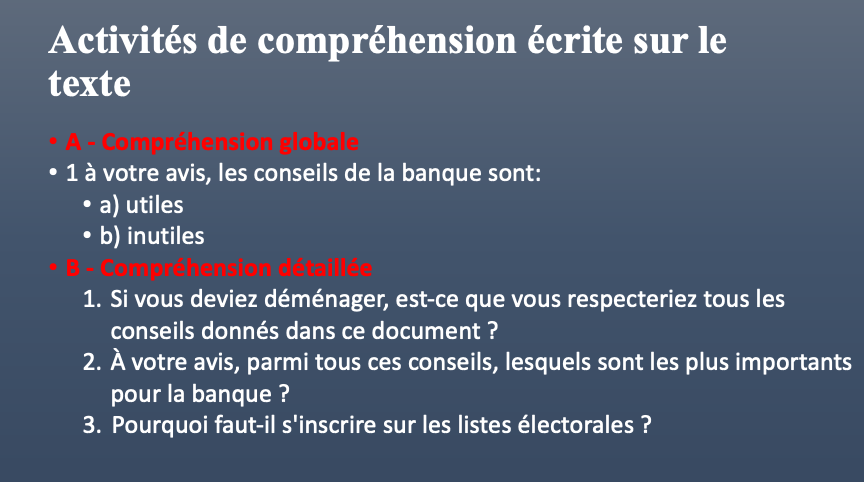 Activités de compréhension écrite sur le texte

• A - Compréhension globale
• 1 à votre avis, les conseils de la banque sont:
• a) utiles
• b) inutiles
• B - Compréhension détaillée
1. Si vous deviez déménager, est-ce que vous respecteriez tous les conseils donnés dans ce document ?
2. À votre avis, parmi tous ces conseils, lesquels sont les plus importants pour la banque ?
3. Pourquoi faut-il s'inscrire sur les listes électorales ?